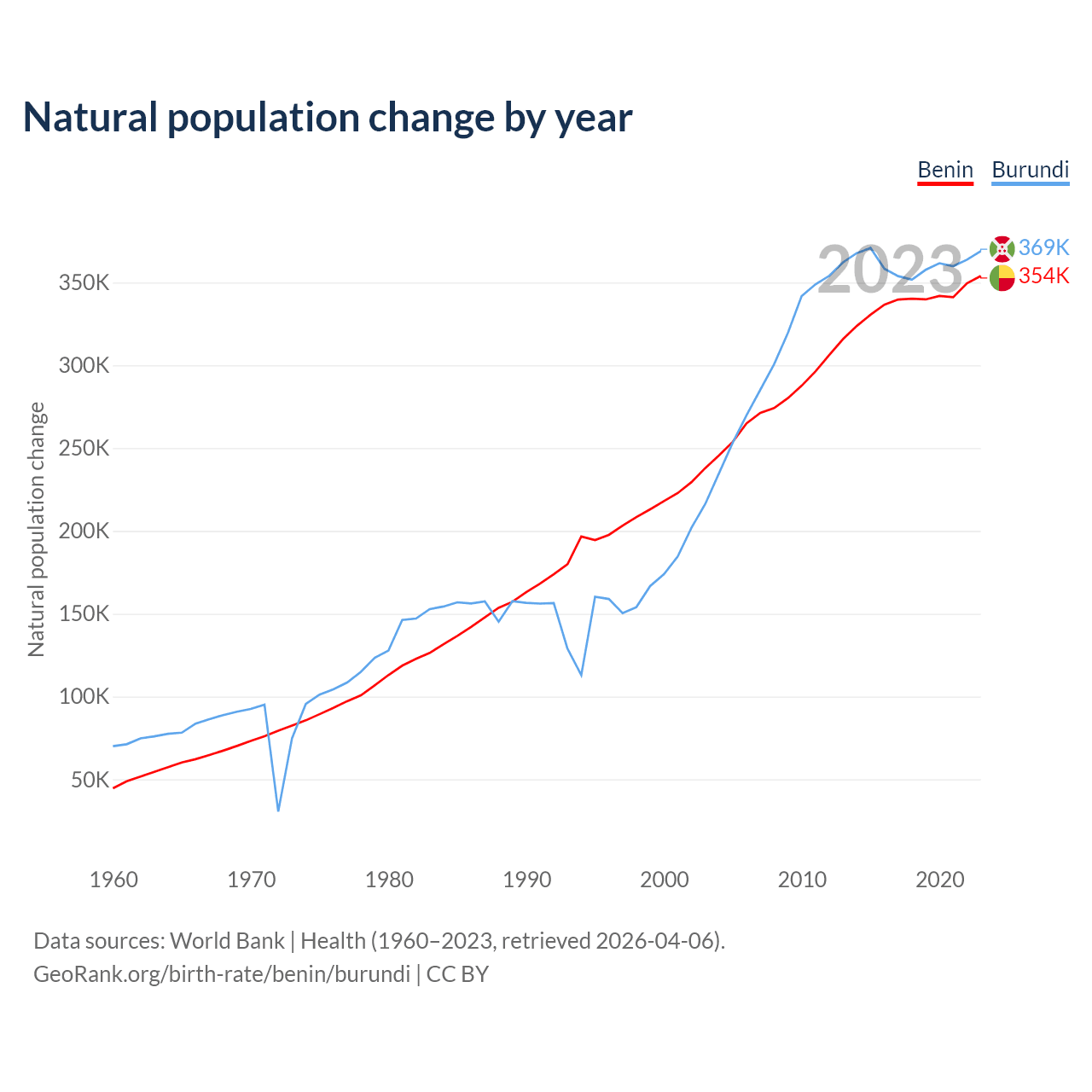 Natural population change by year

Benin Burundi

2023

369K
354K

Natural population change

350K
300K
250K
200K
150K
100K
50K

1960 1970 1980 1990 2000 2010 2020

Data sources: World Bank | Health (1960–2023, retrieved 2026-04-06).
GeoRank.org/birth-rate/benin/burundi | CC BY